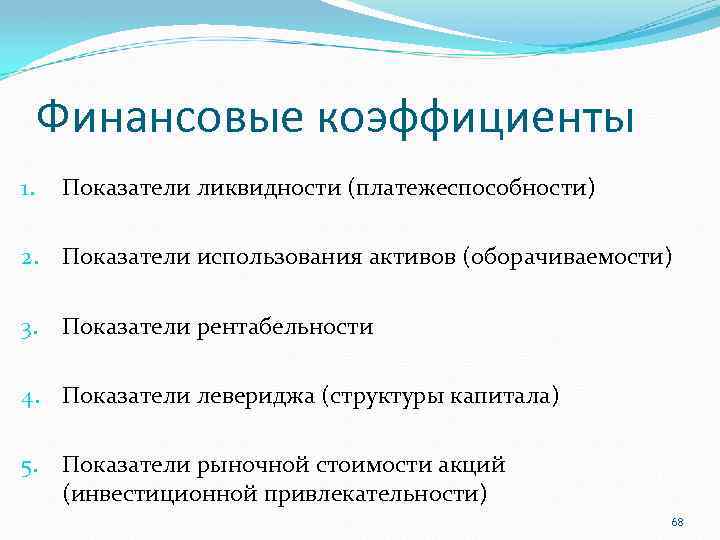 Финансовые коэффициенты

1. Показатели ликвидности (платежеспособности)

2. Показатели использования активов (оборачиваемости)

3. Показатели рентабельности

4. Показатели левериджа (структуры капитала)

5. Показатели рыночной стоимости акций (инвестиционной привлекательности)

68